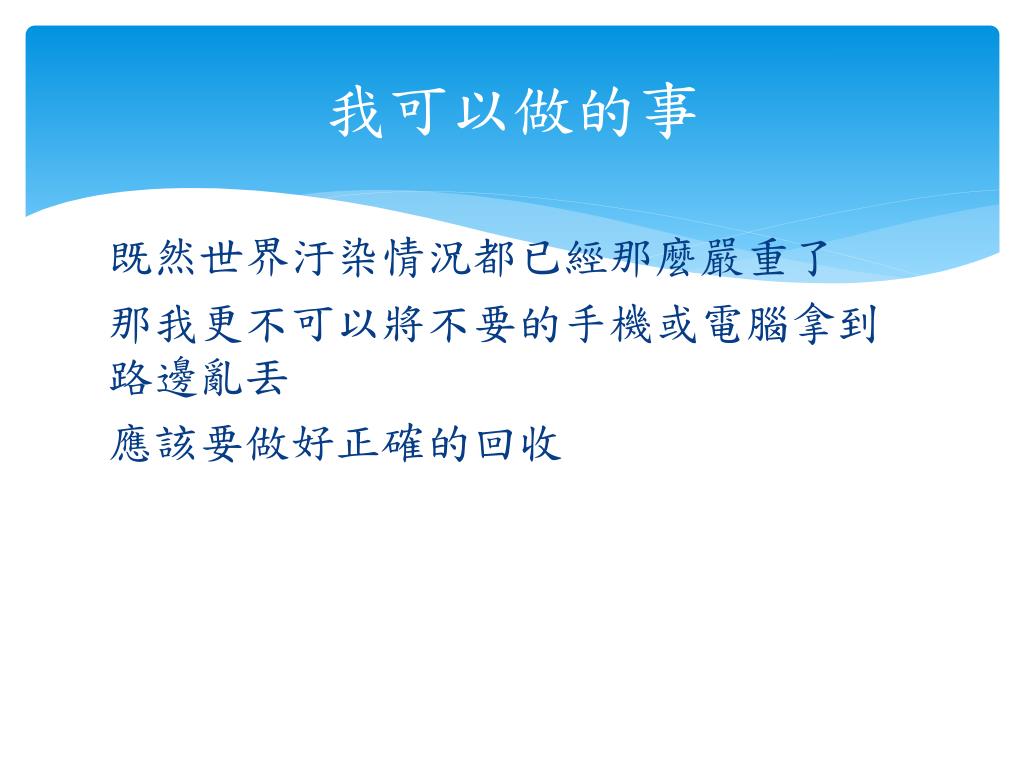 我可以做的事

既然世界汙染情況都已經那麼嚴重了

那我更不可以將不要的手機或電腦拿到路邊亂丟

應該要做好正確的回收